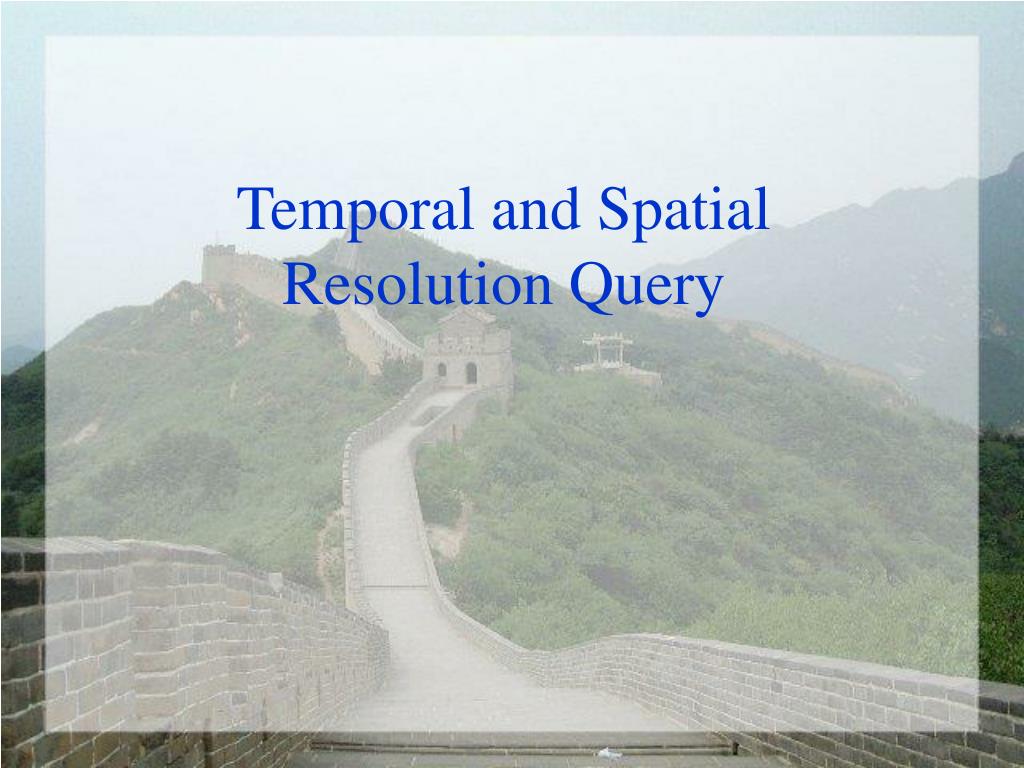 Temporal and Spatial Resolution Query